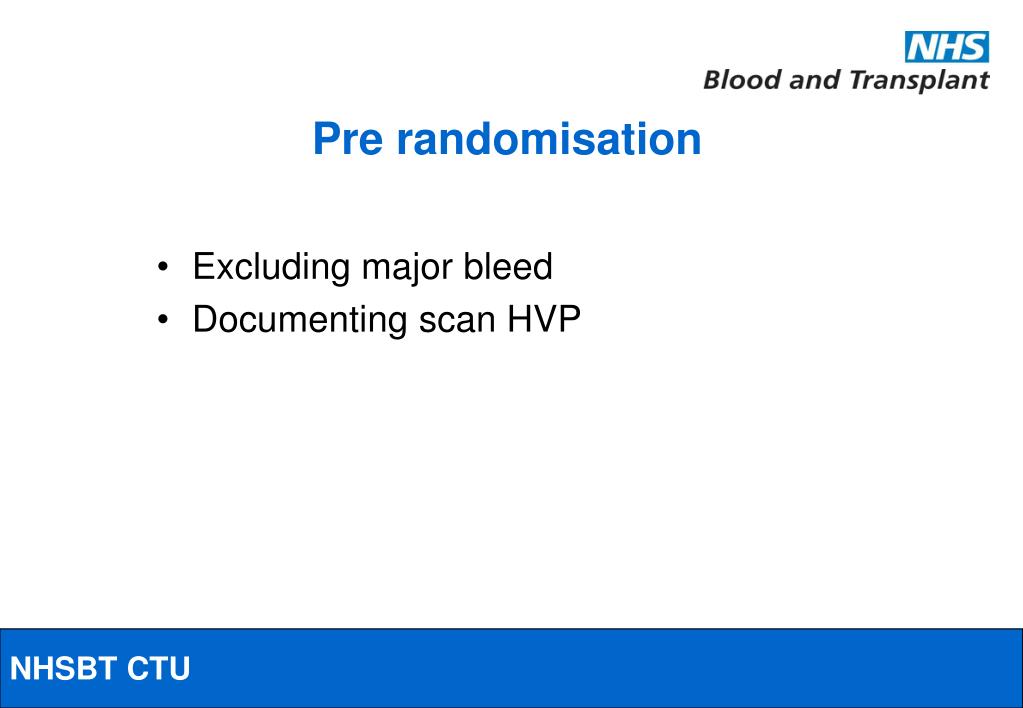 NHS
Blood and Transplant

Pre randomisation

• Excluding major bleed
• Documenting scan HVP

NHSBT CTU